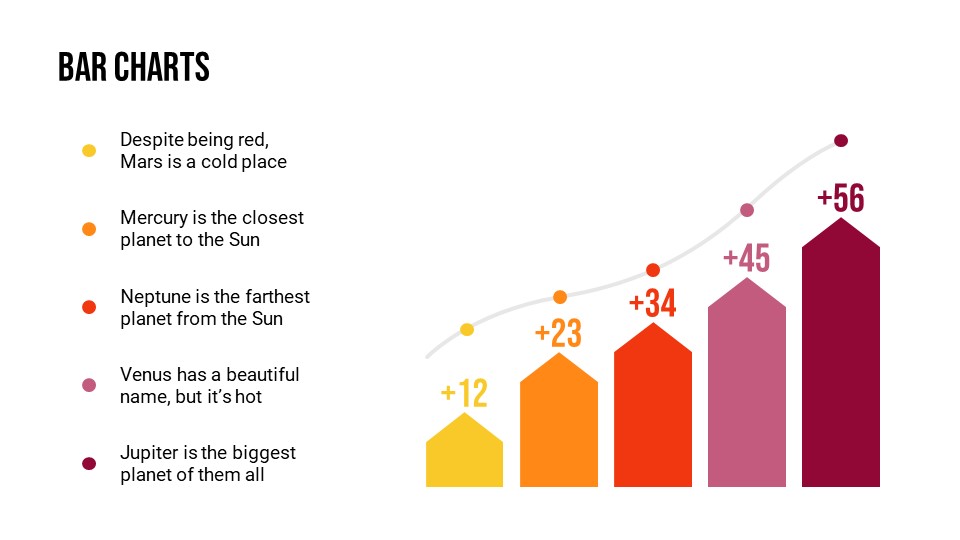 BAR CHARTS

Despite being red, Mars is a cold place

Mercury is the closest planet to the Sun

Neptune is the farthest planet from the Sun

Venus has a beautiful name, but it's hot

Jupiter is the biggest planet of them all

+12

+23

+34

+45

+56